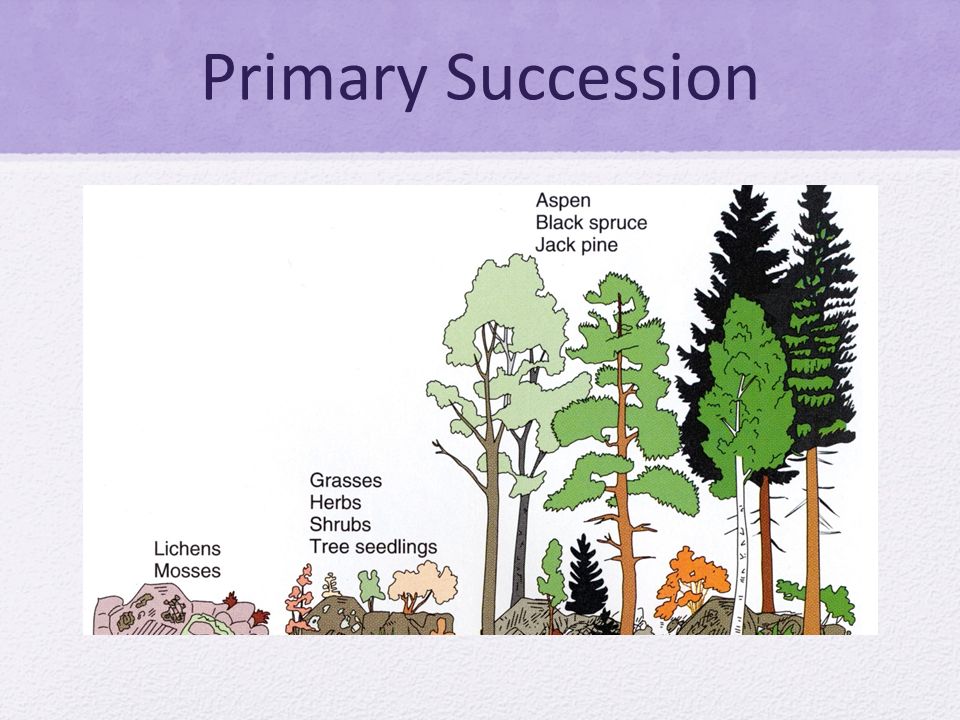 Primary Succession

Lichens
Mosses

Grasses
Herbs
Shrubs
Tree seedlings

Aspen
Black spruce
Jack pine